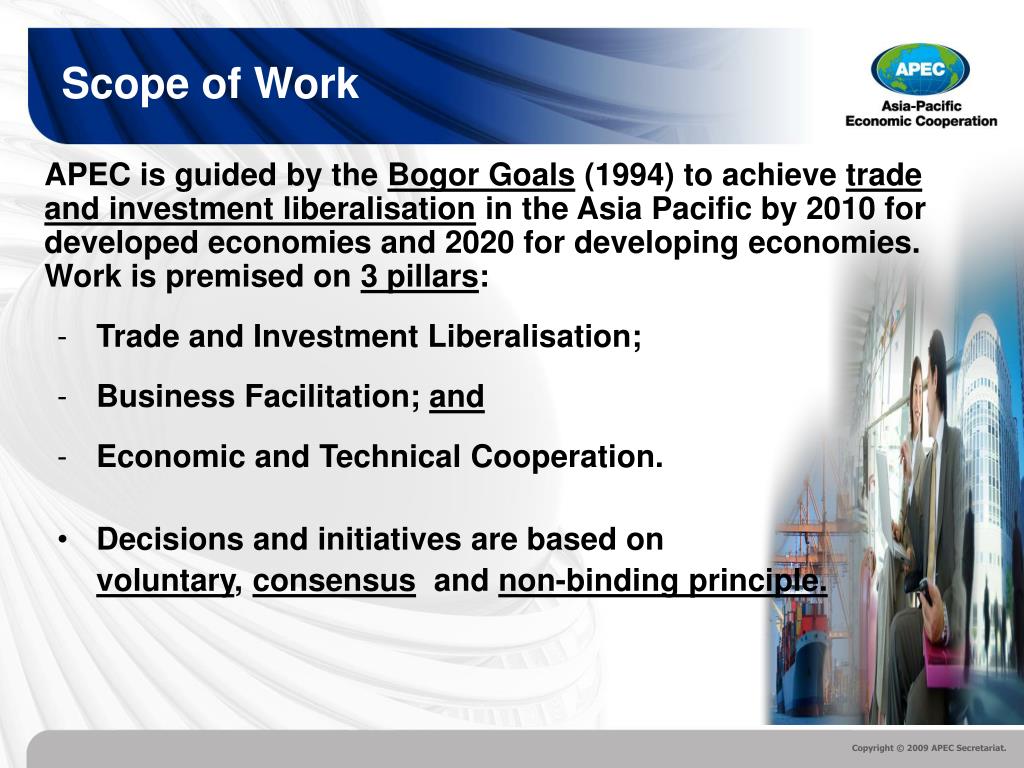 Scope of Work

APEC
Asia-Pacific
Economic Cooperation

APEC is guided by the Bogor Goals (1994) to achieve trade and investment liberalisation in the Asia Pacific by 2010 for developed economies and 2020 for developing economies. Work is premised on 3 pillars:

- Trade and Investment Liberalisation;
- Business Facilitation; and
- Economic and Technical Cooperation.

• Decisions and initiatives are based on voluntary, consensus and non-binding principle.

Copyright © 2009 APEC Secretariat.